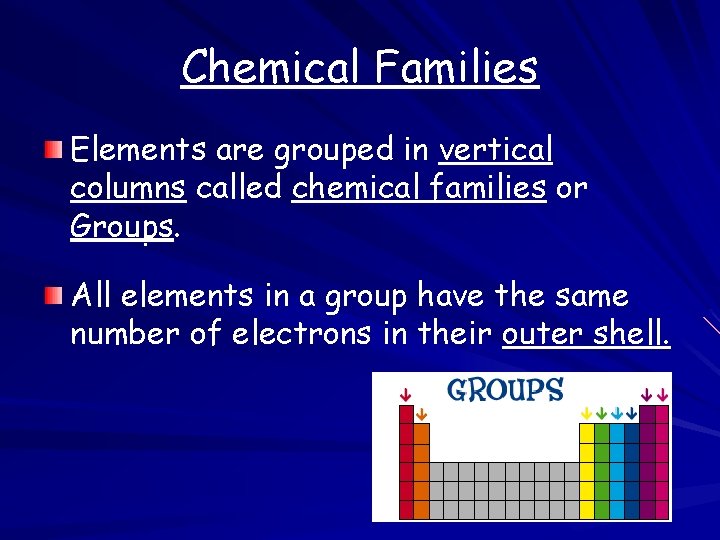 Chemical Families

Elements are grouped in vertical columns called chemical families or Groups.

All elements in a group have the same number of electrons in their outer shell.

GROUPS